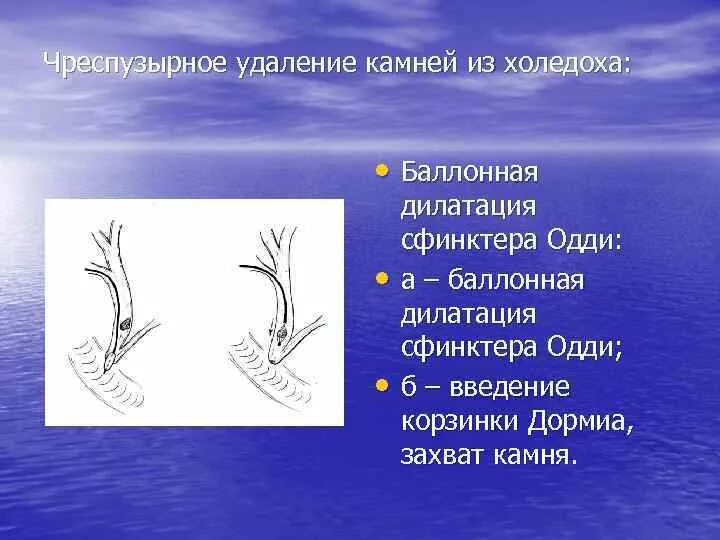 Чреспузырное удаление камней из холедоха:

• Баллонная дилатация сфинктера Одди:
• а – баллонная дилатация сфинктера Одди;
• б – введение корзинки Дормиа, захват камня.